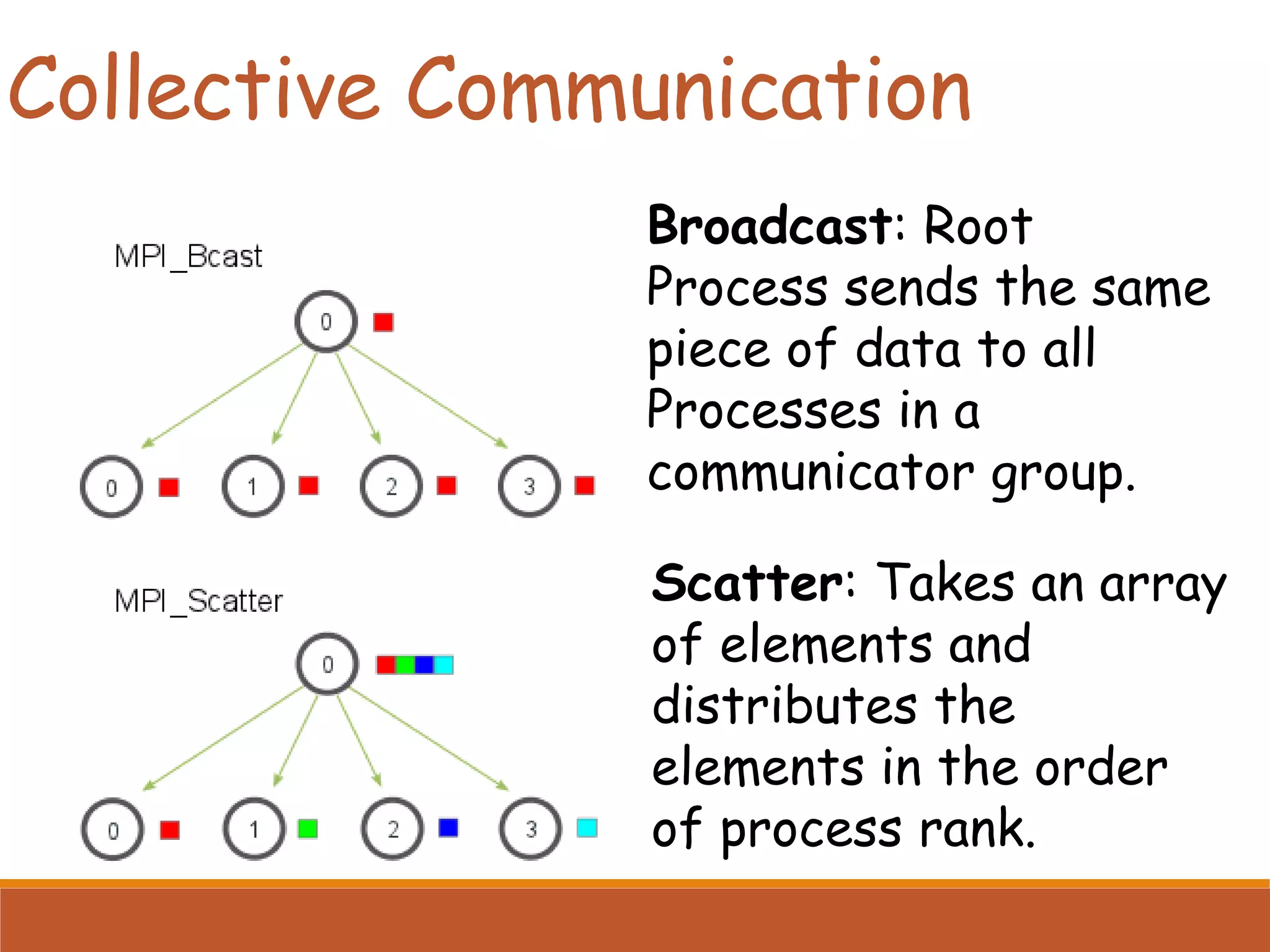 Collective Communication

MPI_Bcast

0

0 1 2 3

Broadcast: Root Process sends the same piece of data to all Processes in a communicator group.

MPI_Scatter

0

0 1 2 3

Scatter: Takes an array of elements and distributes the elements in the order of process rank.